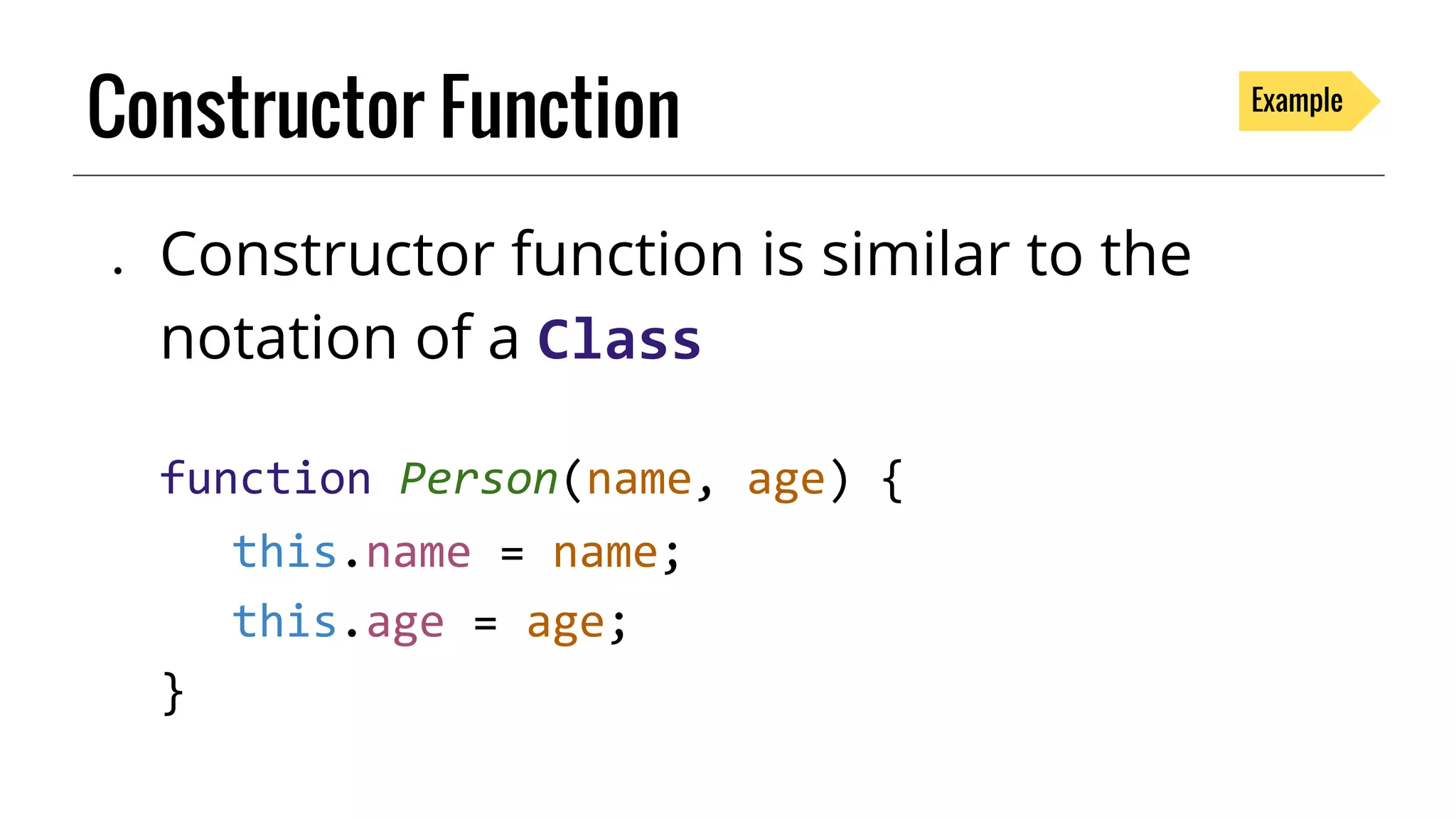 Constructor Function

Example

. Constructor function is similar to the notation of a Class

function Person(name, age) {
  this.name = name;
  this.age = age;
}